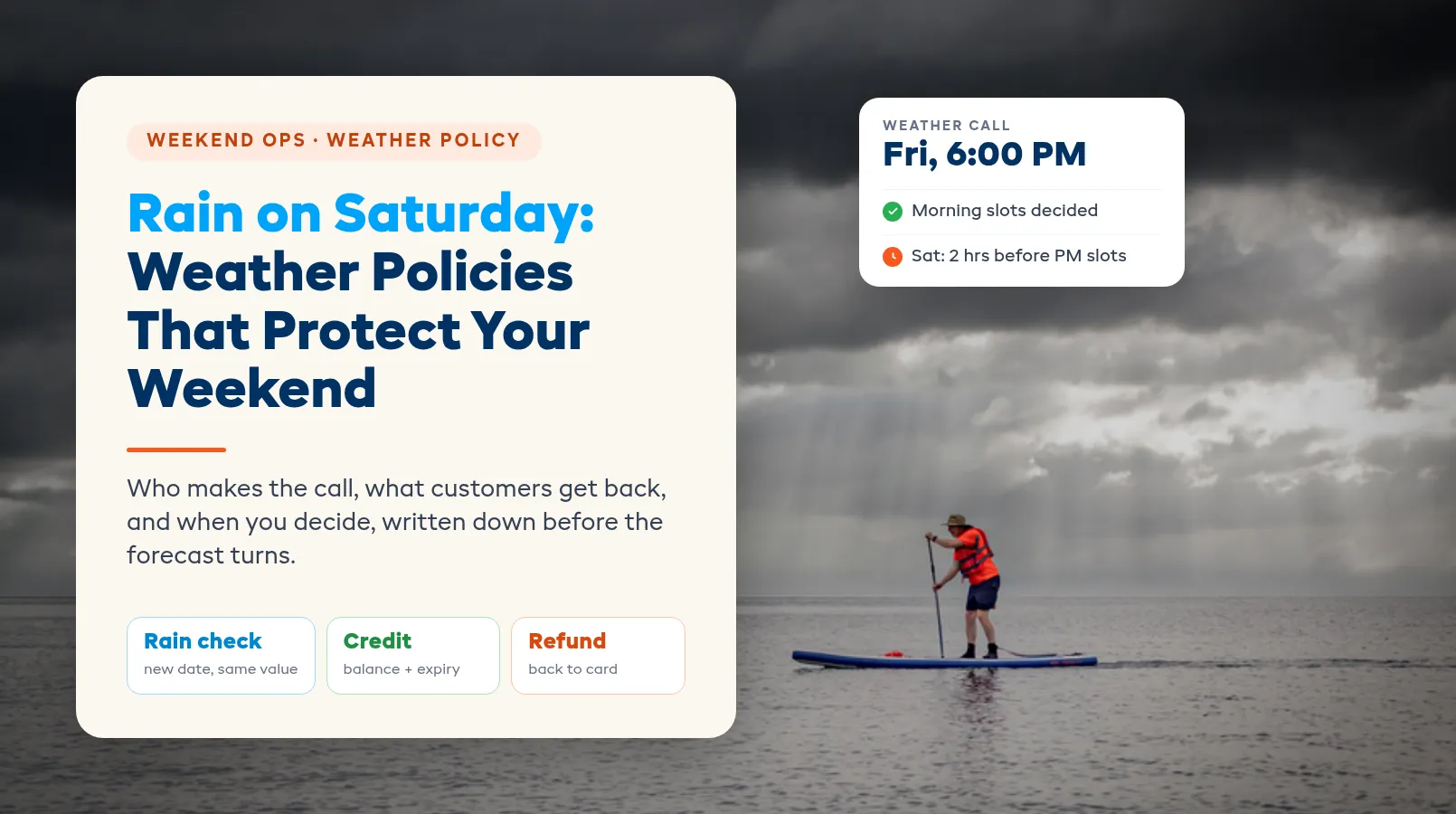 WEEKEND OPS · WEATHER POLICY

Rain on Saturday: Weather Policies That Protect Your Weekend

Who makes the call, what customers get back, and when you decide, written down before the forecast turns.

Rain check
new date, same value

Credit
balance + expiry

Refund
back to card

WEATHER CALL
Fri, 6:00 PM

Morning slots decided

Sat: 2 hrs before PM slots